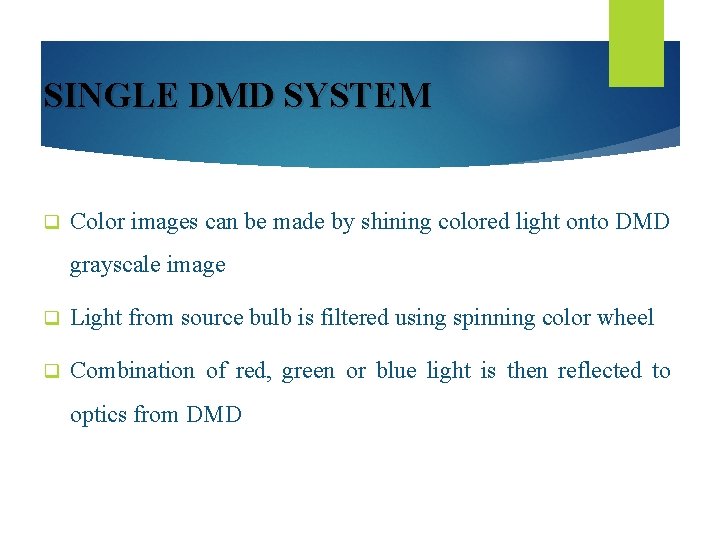 SINGLE DMD SYSTEM

❑ Color images can be made by shining colored light onto DMD grayscale image

❑ Light from source bulb is filtered using spinning color wheel

❑ Combination of red, green or blue light is then reflected to optics from DMD